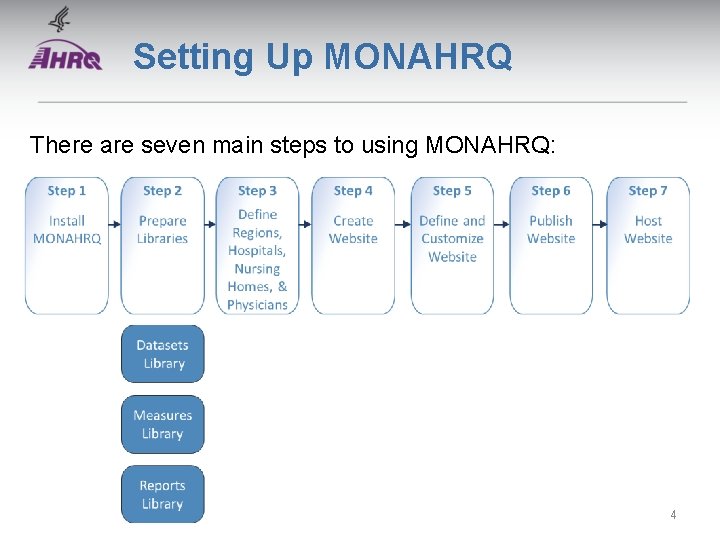 AHRQ

Setting Up MONAHRQ

There are seven main steps to using MONAHRQ:

Step 1
Install MONAHRQ

Step 2
Prepare Libraries

Step 3
Define Regions, Hospitals, Nursing Homes, & Physicians

Step 4
Create Website

Step 5
Define and Customize Website

Step 6
Publish Website

Step 7
Host Website

Datasets Library

Measures Library

Reports Library

4